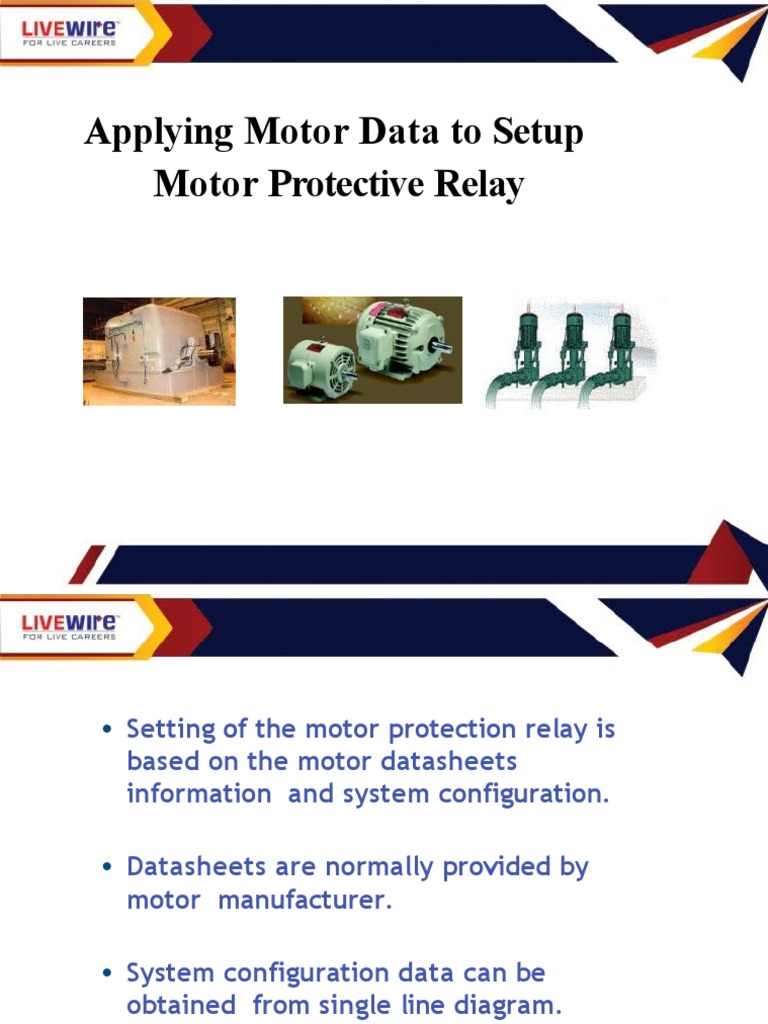 LIVEWIRE™
FOR LIVE CAREERS

Applying Motor Data to Setup Motor Protective Relay

LIVEWIRE™
FOR LIVE CAREERS

• Setting of the motor protection relay is based on the motor datasheets information and system configuration.

• Datasheets are normally provided by motor manufacturer.

• System configuration data can be obtained from single line diagram.